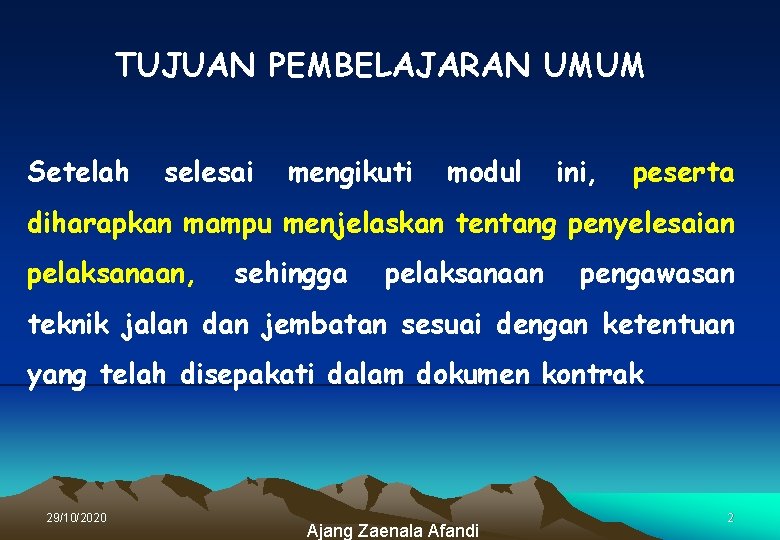 TUJUAN PEMBELAJARAN UMUM

Setelah selesai mengikuti modul ini, peserta diharapkan mampu menjelaskan tentang penyelesaian pelaksanaan, sehingga pelaksanaan pengawasan teknik jalan dan jembatan sesuai dengan ketentuan yang telah disepakati dalam dokumen kontrak

29/10/2020

Ajang Zaenala Afandi

2